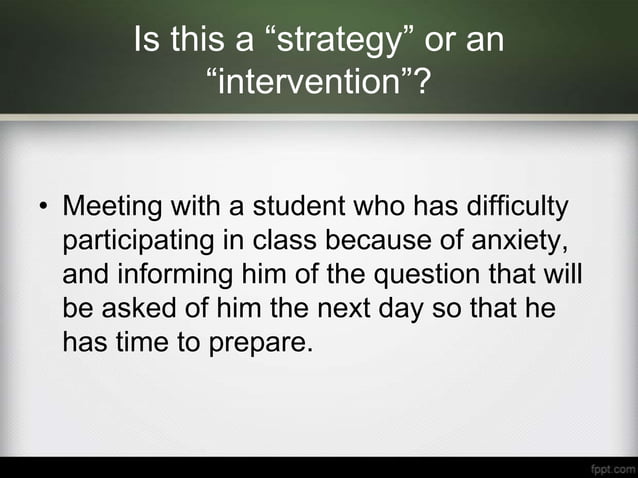 Is this a “strategy” or an “intervention”?

• Meeting with a student who has difficulty participating in class because of anxiety, and informing him of the question that will be asked of him the next day so that he has time to prepare.

fppt.com